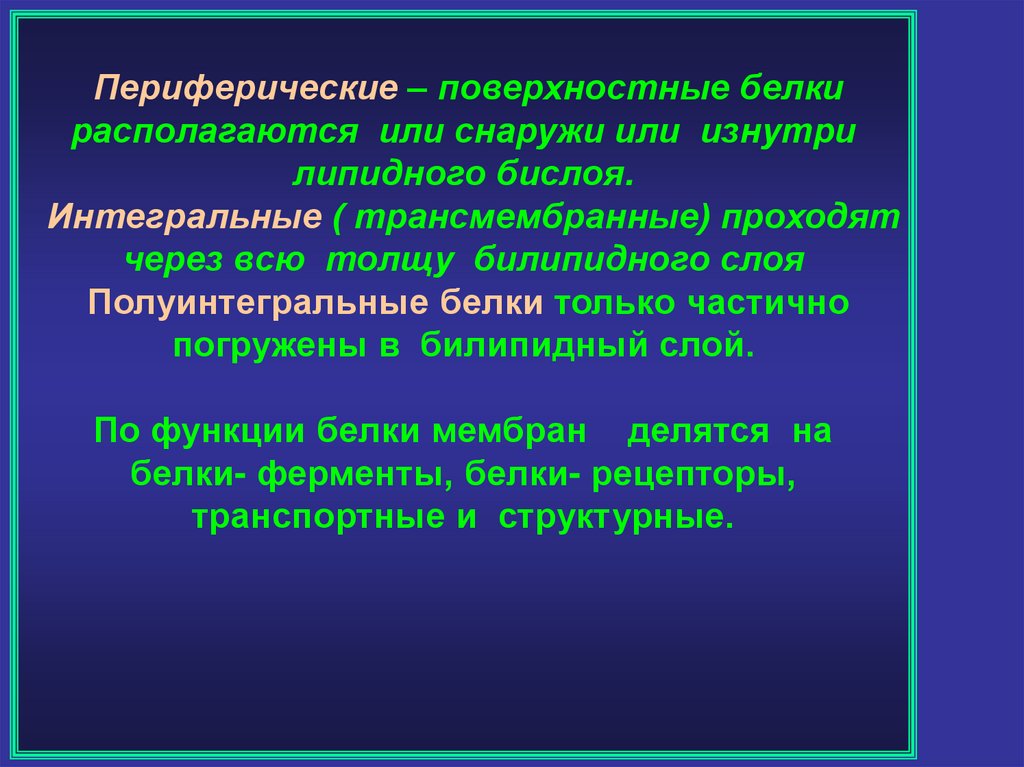 Периферические – поверхностные белки располагаются или снаружи или изнутри липидного бислоя.
Интегральные ( трансмембранные) проходят через всю толщу билипидного слоя
Полуинтегральные белки только частично погружены в билипидный слой.

По функции белки мембран делятся на белки- ферменты, белки- рецепторы, транспортные и структурные.